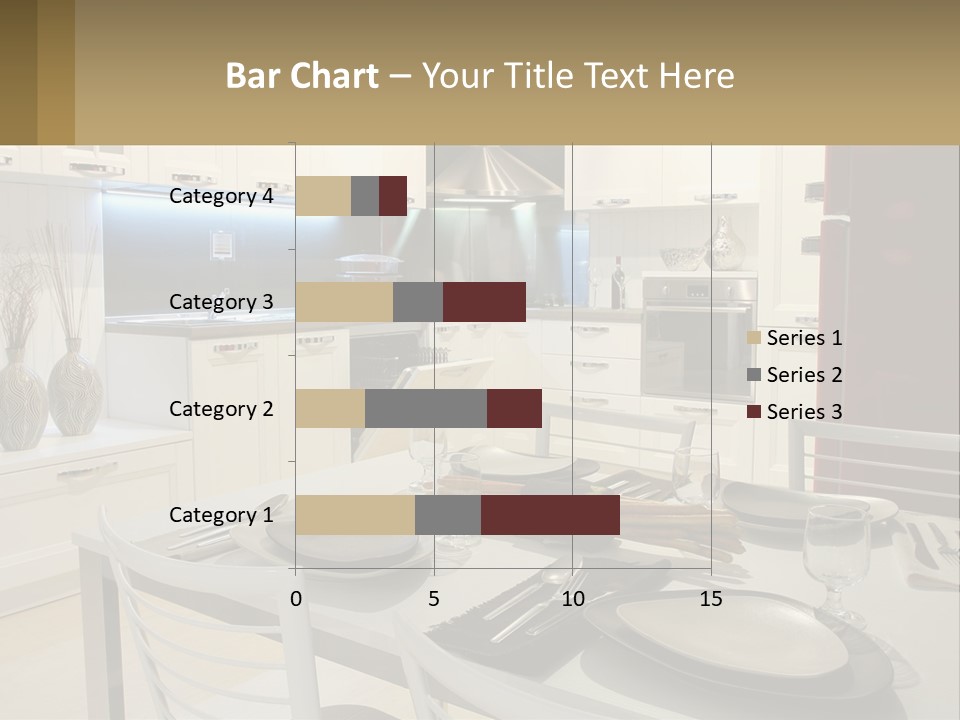 Bar Chart – Your Title Text Here

Category 4
Category 3
Category 2
Category 1

0
5
10
15

Series 1
Series 2
Series 3